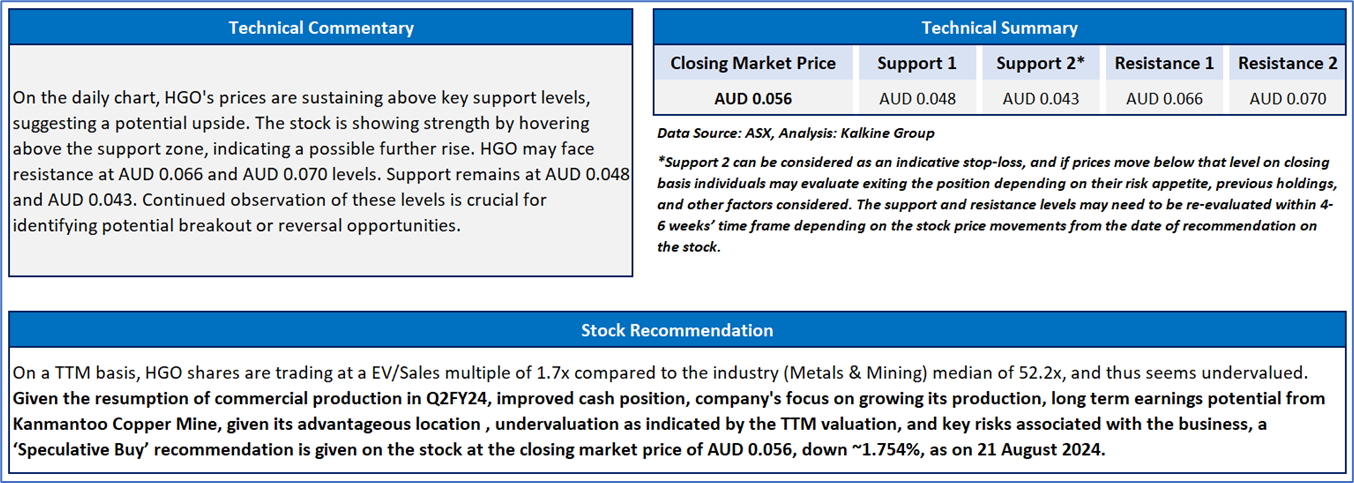 Technical Commentary

On the daily chart, HGO's prices are sustaining above key support levels, suggesting a potential upside. The stock is showing strength by hovering above the support zone, indicating a possible further rise. HGO may face resistance at AUD 0.066 and AUD 0.070 levels. Support remains at AUD 0.048 and AUD 0.043. Continued observation of these levels is crucial for identifying potential breakout or reversal opportunities.

Technical Summary

| Closing Market Price | Support 1 | Support 2* | Resistance 1 | Resistance 2 |
|---|---|---|---|---|
| AUD 0.056 | AUD 0.048 | AUD 0.043 | AUD 0.066 | AUD 0.070 |

Data Source: ASX, Analysis: Kalkine Group

*Support 2 can be considered as an indicative stop-loss, and if prices move below that level on closing basis individuals may evaluate exiting the position depending on their risk appetite, previous holdings, and other factors considered. The support and resistance levels may need to be re-evaluated within 4-6 weeks' time frame depending on the stock price movements from the date of recommendation on the stock.

Stock Recommendation

On a TTM basis, HGO shares are trading at a EV/Sales multiple of 1.7x compared to the industry (Metals & Mining) median of 52.2x, and thus seems undervalued. Given the resumption of commercial production in Q2FY24, improved cash position, company's focus on growing its production, long term earnings potential from Kanmantoo Copper Mine, given its advantageous location , undervaluation as indicated by the TTM valuation, and key risks associated with the business, a 'Speculative Buy' recommendation is given on the stock at the closing market price of AUD 0.056, down ~1.754%, as on 21 August 2024.